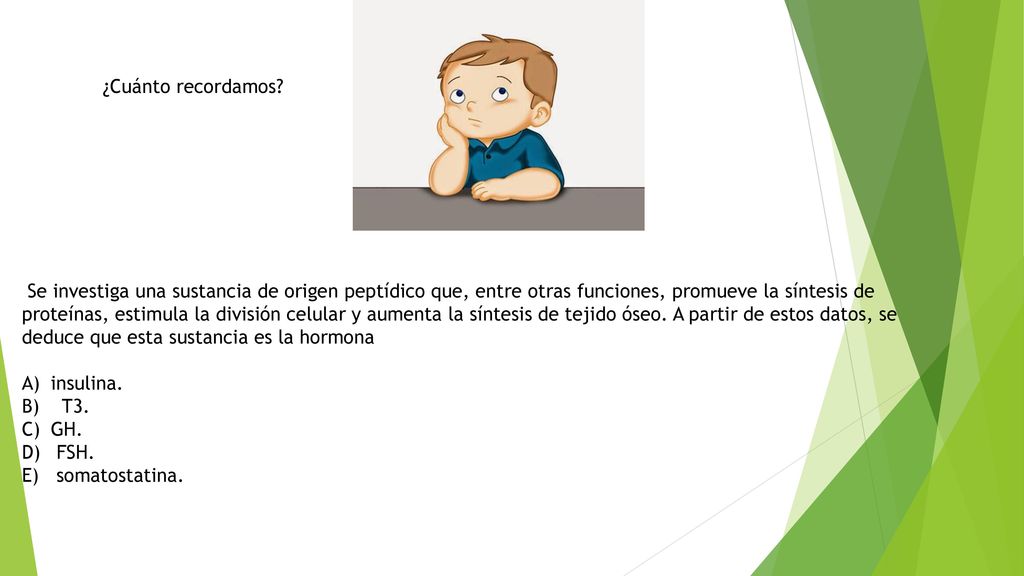 ¿Cuánto recordamos?

Se investiga una sustancia de origen peptídico que, entre otras funciones, promueve la síntesis de proteínas, estimula la división celular y aumenta la síntesis de tejido óseo. A partir de estos datos, se deduce que esta sustancia es la hormona

A) insulina.
B) T3.
C) GH.
D) FSH.
E) somatostatina.